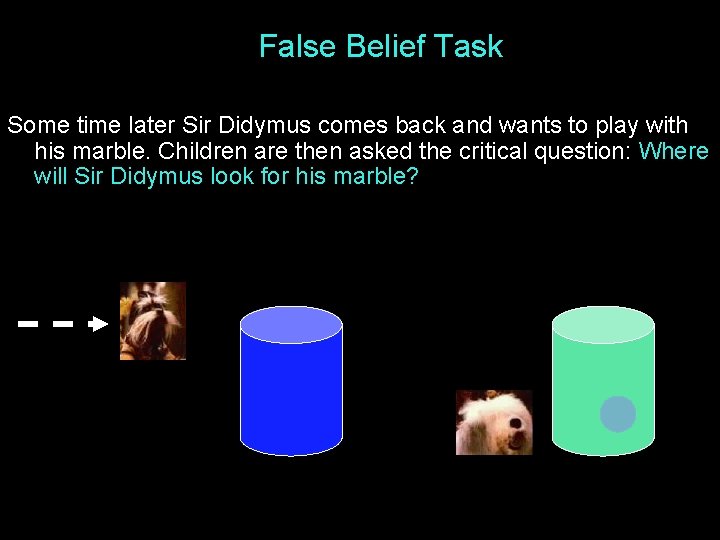 False Belief Task

Some time later Sir Didymus comes back and wants to play with his marble. Children are then asked the critical question: Where will Sir Didymus look for his marble?